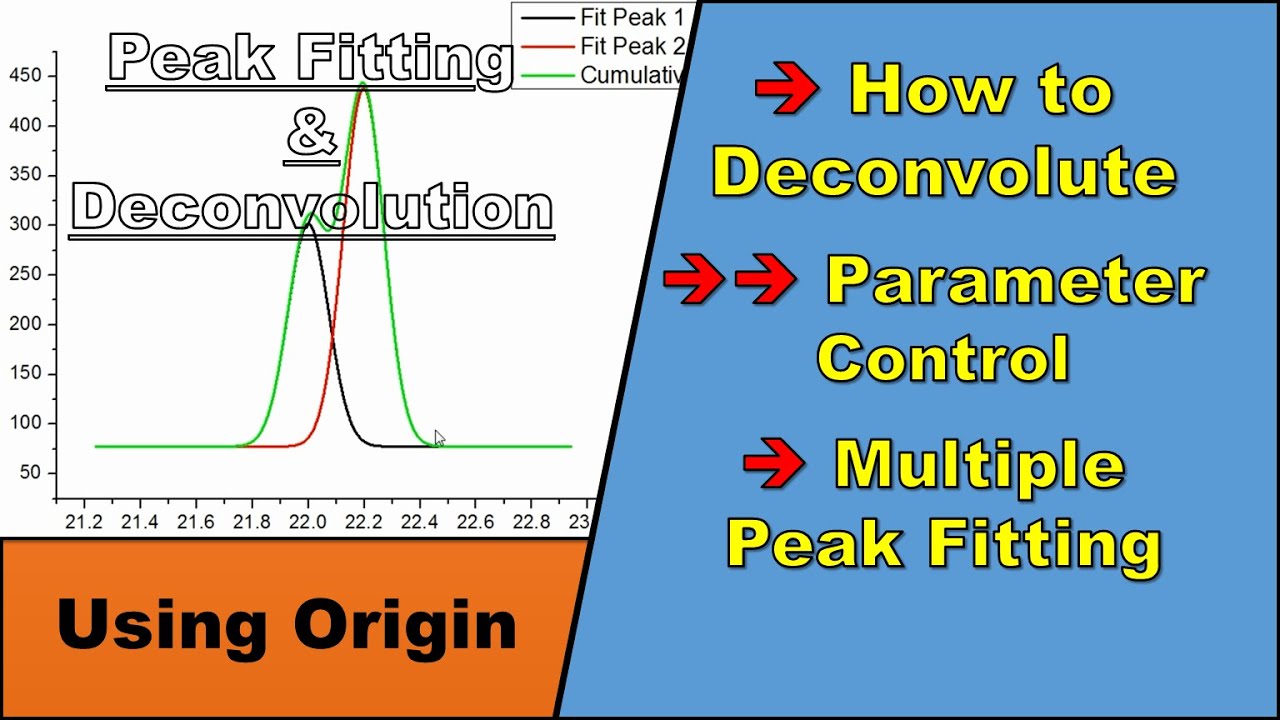 Peak Fitting
&
Deconvolution

Fit Peak 1
Fit Peak 2
Cumulativ

450
400
350
300
250
200
150
100
50

21.2
21.4
21.6
21.8
22.0
22.2
22.4
22.6
22.8
23

Using Origin

How to Deconvolute

Parameter Control

Multiple Peak Fitting